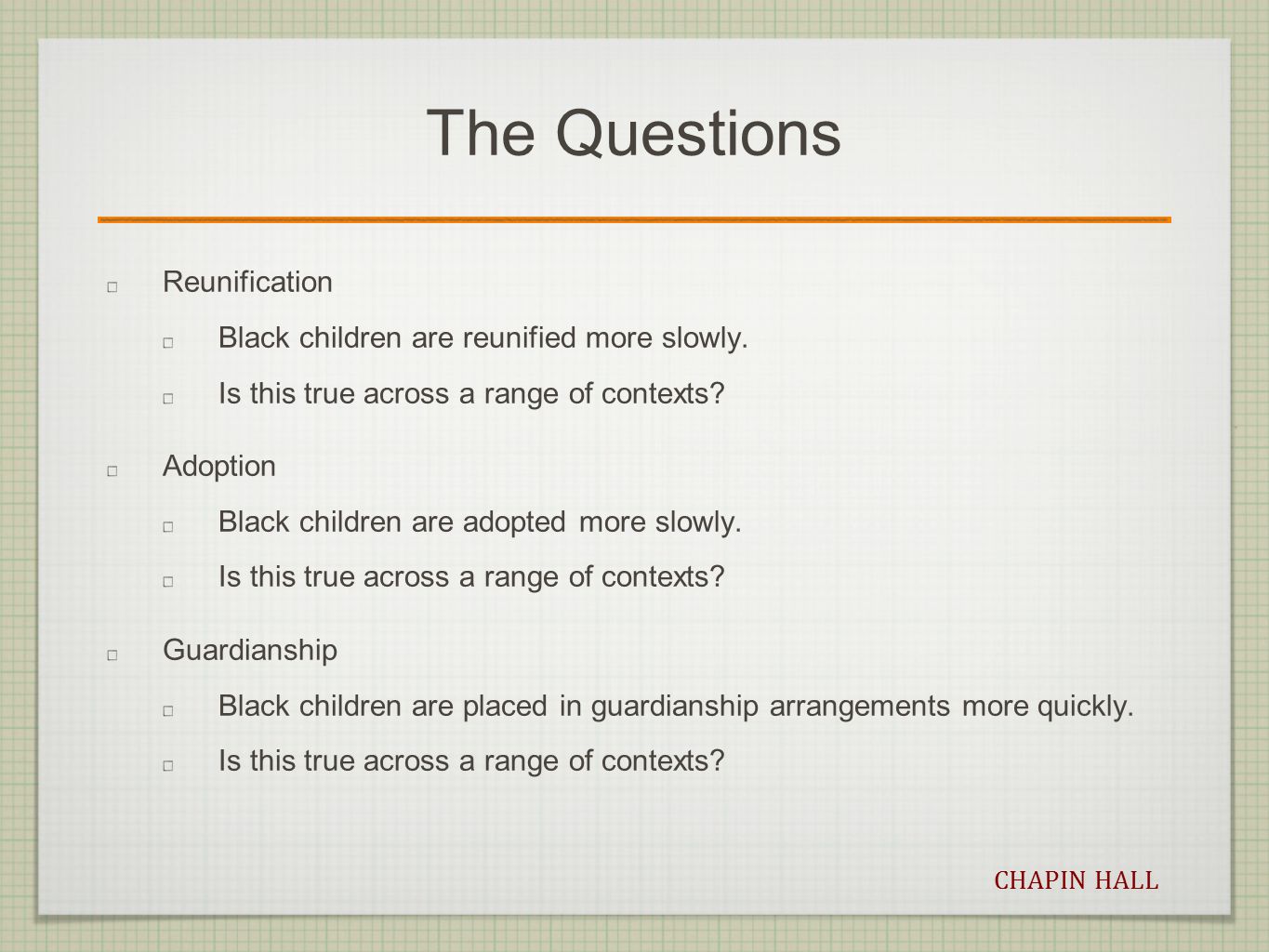 The Questions

Reunification

Black children are reunified more slowly.

Is this true across a range of contexts?

Adoption

Black children are adopted more slowly.

Is this true across a range of contexts?

Guardianship

Black children are placed in guardianship arrangements more quickly.

Is this true across a range of contexts?

CHAPIN HALL